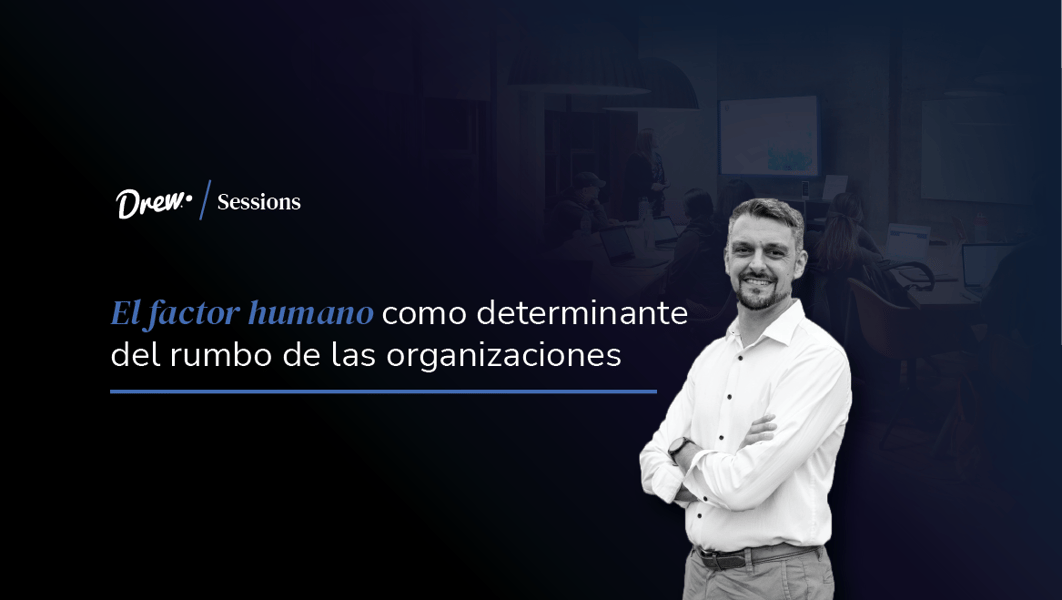 Drew. / Sessions

El factor humano como determinante del rumbo de las organizaciones